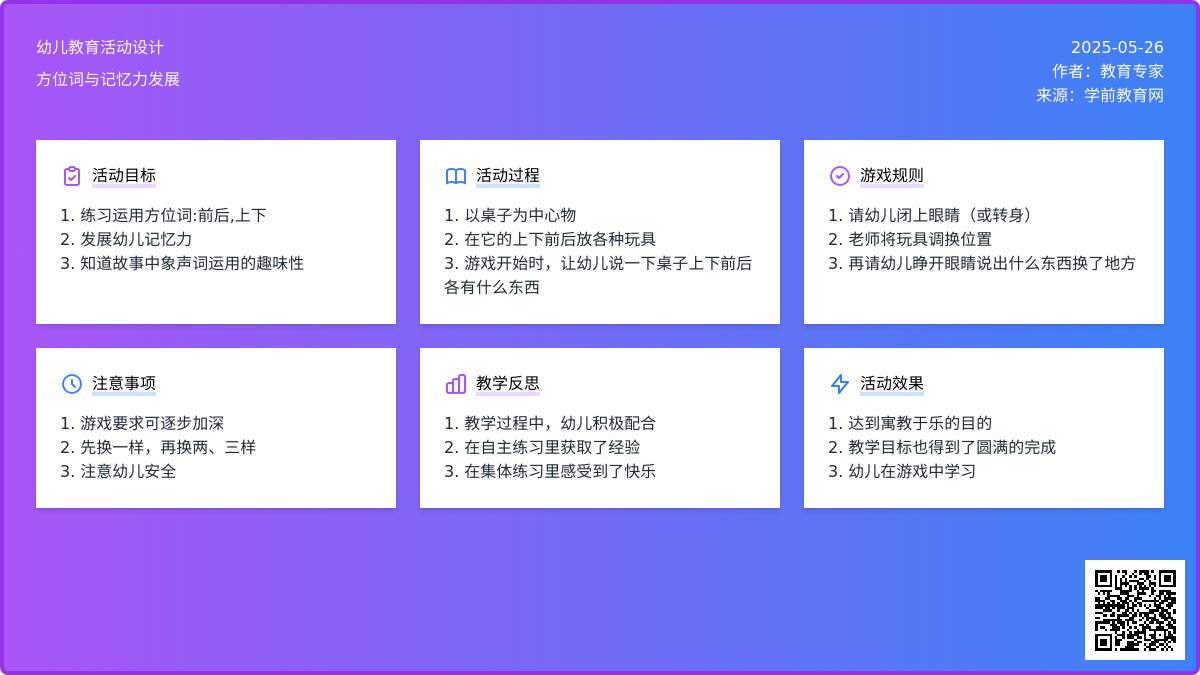 幼儿教育活动设计

方位词与记忆力发展

2025-05-26
作者：教育专家
来源：学前教育网

活动目标

1. 练习运用方位词:前后,上下
2. 发展幼儿记忆力
3. 知道故事中象声词运用的趣味性

活动过程

1. 以桌子为中心物
2. 在它的上下前后放各种玩具
3. 游戏开始时，让幼儿说一下桌子上下前后各有什么东西

游戏规则

1. 请幼儿闭上眼睛（或转身）
2. 老师将玩具调换位置
3. 再请幼儿睁开眼睛说出什么东西换了地方

注意事项

1. 游戏要求可逐步加深
2. 先换一样，再换两、三样
3. 注意幼儿安全

教学反思

1. 教学过程中，幼儿积极配合
2. 在自主练习里获取了经验
3. 在集体练习里感受到了快乐

活动效果

1. 达到寓教于乐的目的
2. 教学目标也得到了圆满的完成
3. 幼儿在游戏中学习